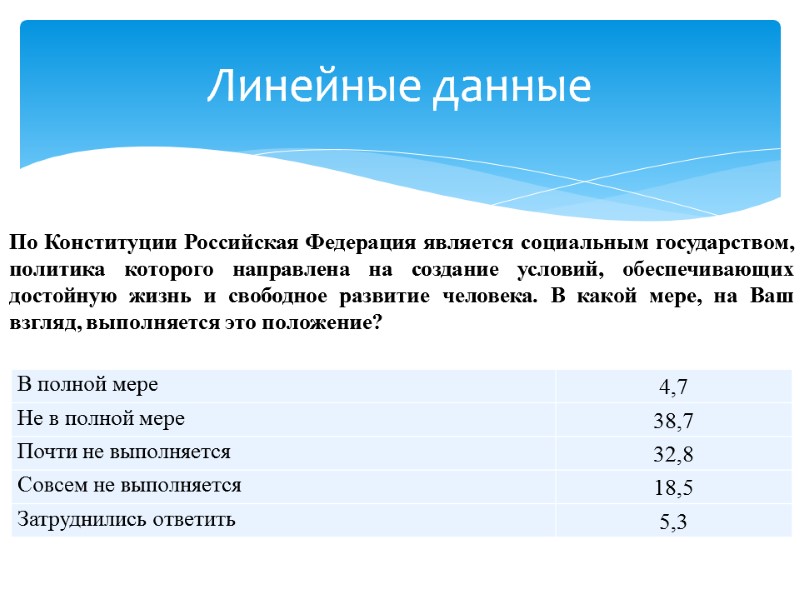 Линейные данные

По Конституции Российская Федерация является социальным государством, политика которого направлена на создание условий, обеспечивающих достойную жизнь и свободное развитие человека. В какой мере, на Ваш взгляд, выполняется это положение?

| | |
|---|---|
| В полной мере | 4,7 |
| Не в полной мере | 38,7 |
| Почти не выполняется | 32,8 |
| Совсем не выполняется | 18,5 |
| Затруднились ответить | 5,3 |